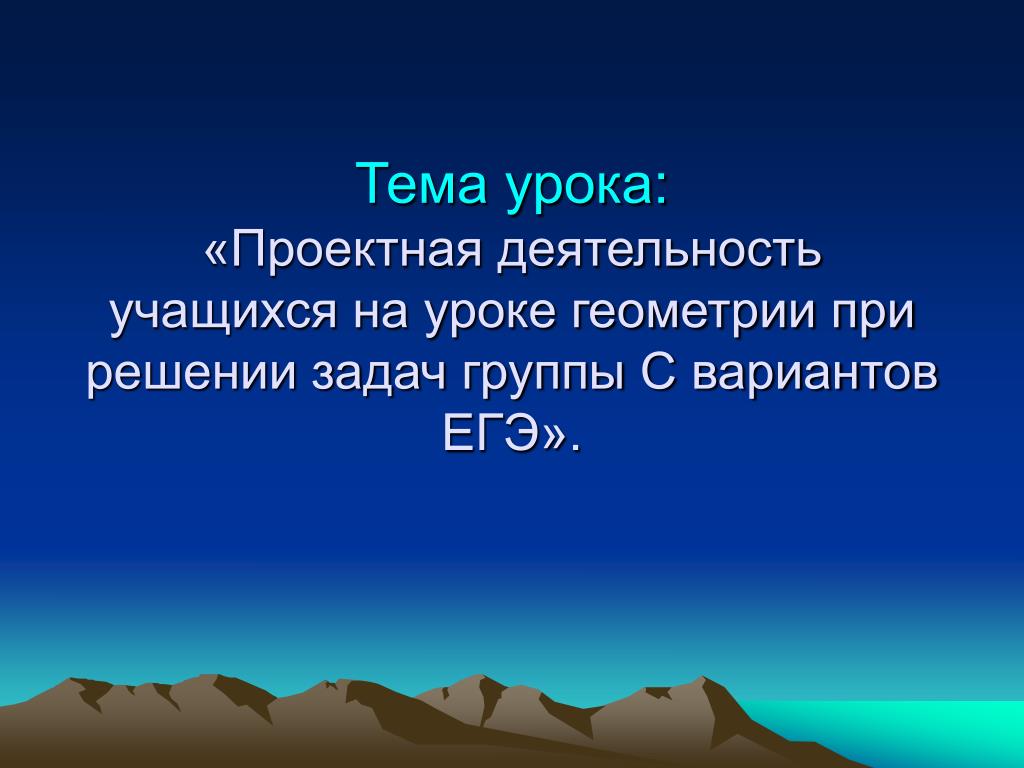 Тема урока:
«Проектная деятельность учащихся на уроке геометрии при решении задач группы С вариантов ЕГЭ».